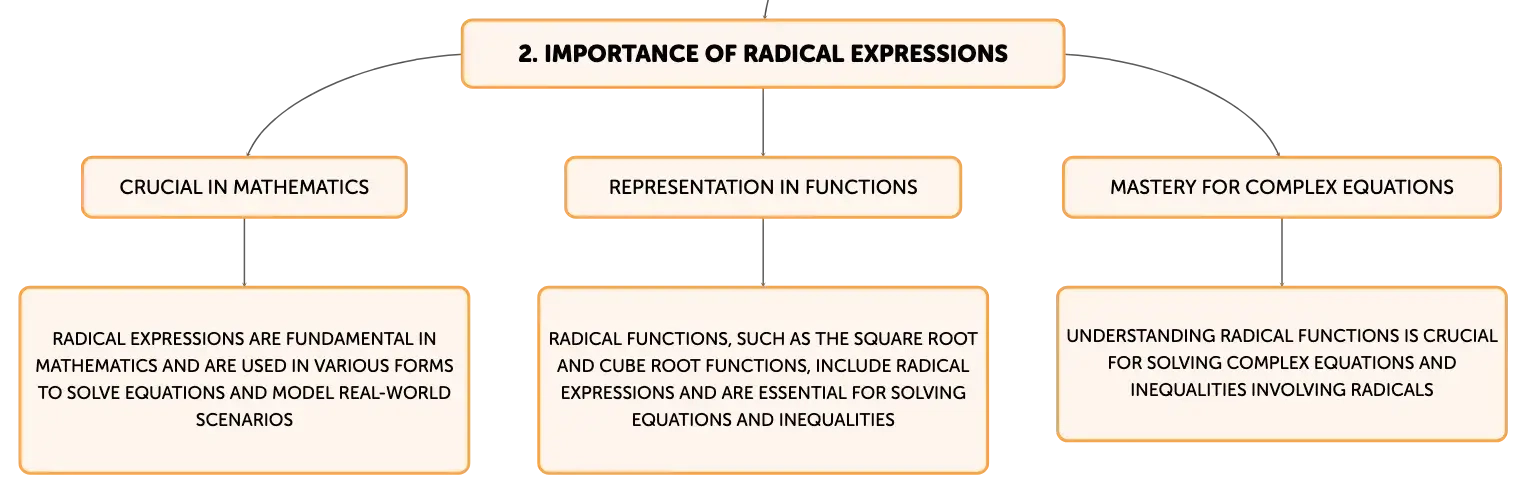 2. IMPORTANCE OF RADICAL EXPRESSIONS

CRUCIAL IN MATHEMATICS

RADICAL EXPRESSIONS ARE FUNDAMENTAL IN MATHEMATICS AND ARE USED IN VARIOUS FORMS TO SOLVE EQUATIONS AND MODEL REAL-WORLD SCENARIOS

REPRESENTATION IN FUNCTIONS

RADICAL FUNCTIONS, SUCH AS THE SQUARE ROOT AND CUBE ROOT FUNCTIONS, INCLUDE RADICAL EXPRESSIONS AND ARE ESSENTIAL FOR SOLVING EQUATIONS AND INEQUALITIES

MASTERY FOR COMPLEX EQUATIONS

UNDERSTANDING RADICAL FUNCTIONS IS CRUCIAL FOR SOLVING COMPLEX EQUATIONS AND INEQUALITIES INVOLVING RADICALS